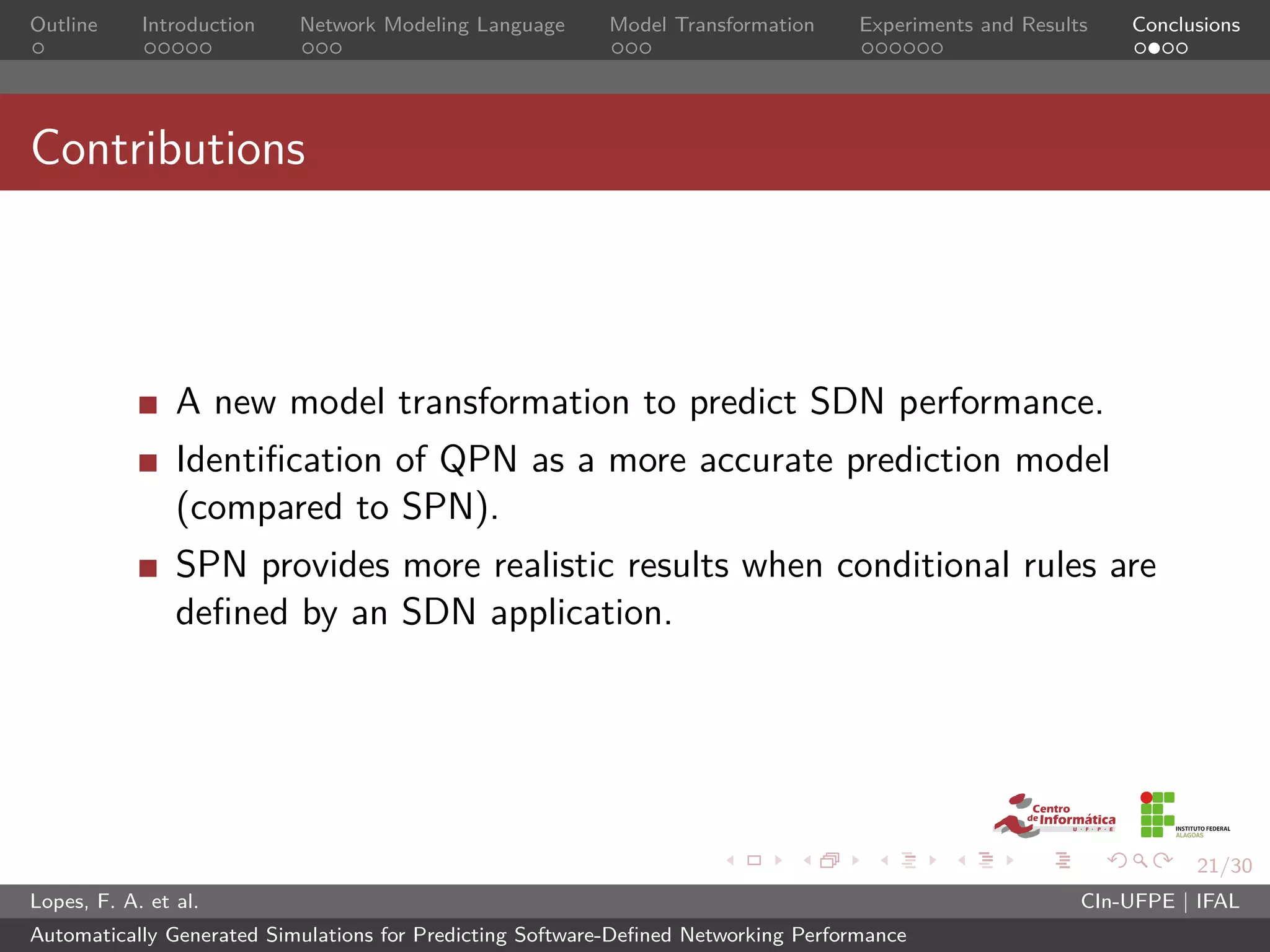 Outline Introduction Network Modeling Language Model Transformation Experiments and Results Conclusions

Contributions

A new model transformation to predict SDN performance.

Identification of QPN as a more accurate prediction model (compared to SPN).

SPN provides more realistic results when conditional rules are defined by an SDN application.

Centro de Informática U·F·P·E

INSTITUTO FEDERAL ALAGOAS

21/30

Lopes, F. A. et al.

CIn-UFPE | IFAL

Automatically Generated Simulations for Predicting Software-Defined Networking Performance